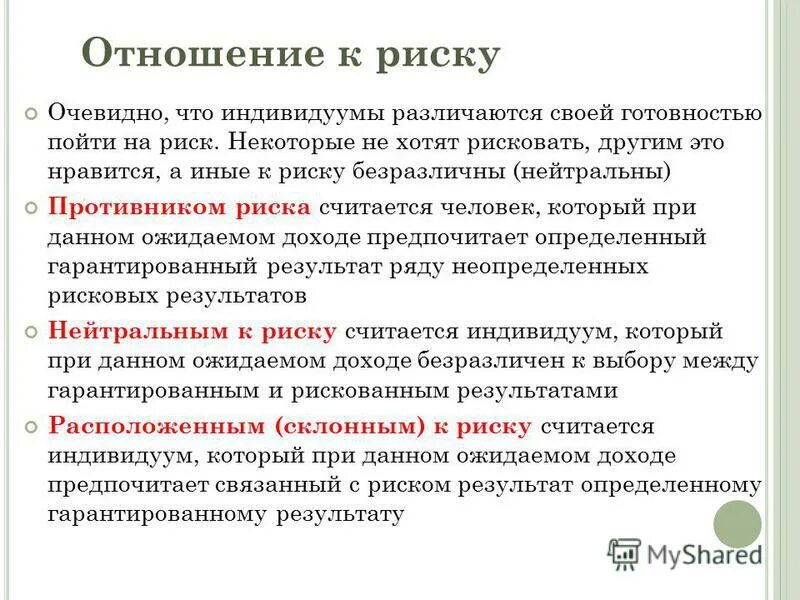 Отношение к риску

Очевидно, что индивидуумы различаются своей готовностью пойти на риск. Некоторые не хотят рисковать, другим это нравится, а иные к риску безразличны (нейтральны)

Противником риска считается человек, который при данном ожидаемом доходе предпочитает определенный гарантированный результат ряду неопределенных рисковых результатов

Нейтральным к риску считается индивидуум, который при данном ожидаемом доходе безразличен к выбору между гарантированным и рискованным результатами

Расположенным (склонным) к риску считается индивидуум, который при данном ожидаемом доходе предпочитает связанный с риском результат определенному гарантированному результату

MyShared